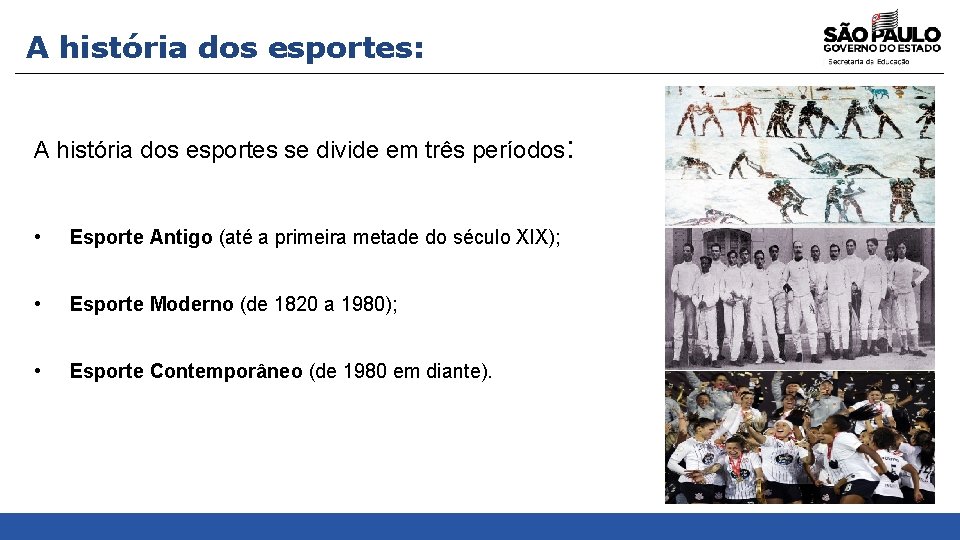 A história dos esportes:

SÃO PAULO
GOVERNO DO ESTADO
Secretaria da Educação

A história dos esportes se divide em três períodos:

• Esporte Antigo (até a primeira metade do século XIX);

• Esporte Moderno (de 1820 a 1980);

• Esporte Contemporâneo (de 1980 em diante).